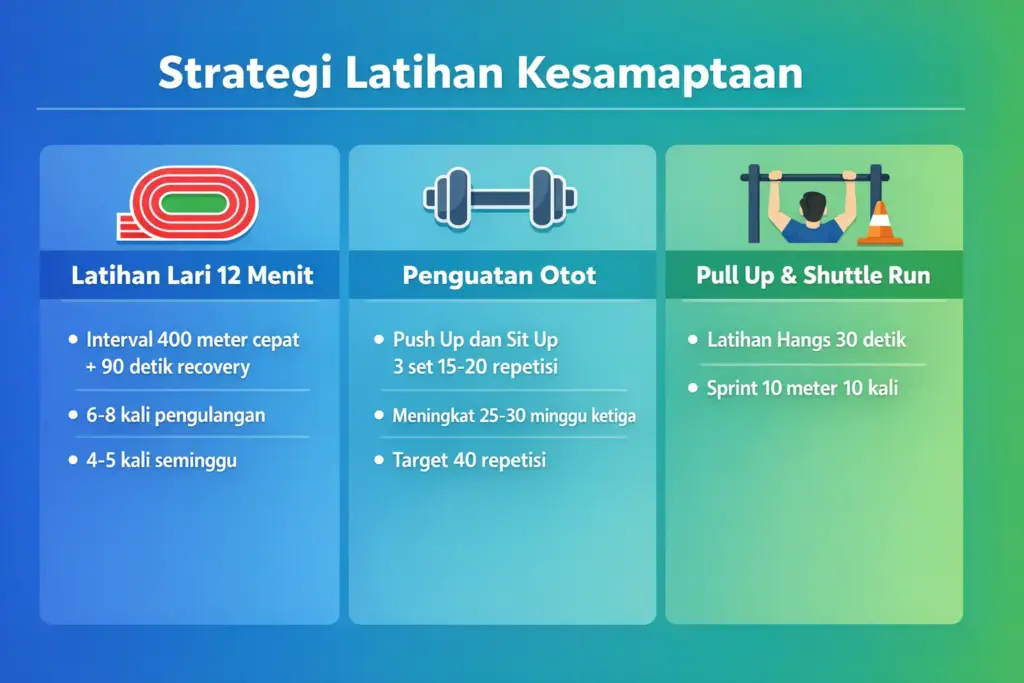 Strategi Latihan Kesamaptaan

Latihan Lari 12 Menit

• Interval 400 meter cepat + 90 detik recovery
• 6-8 kali pengulangan
• 4-5 kali seminggu

Penguatan Otot

• Push Up dan Sit Up 3 set 15-20 repetisi
• Meningkat 25-30 minggu ketiga
• Target 40 repetisi

Pull Up & Shuttle Run

• Latihan Hangs 30 detik
• Sprint 10 meter 10 kali